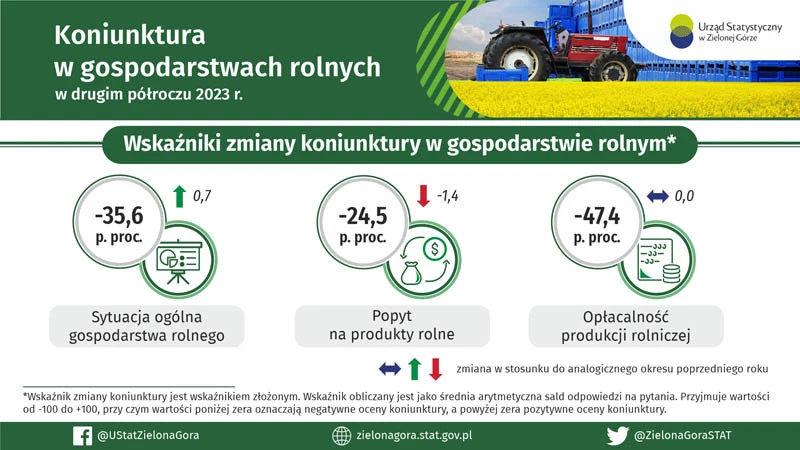 Koniunktura w gospodarstwach rolnych w drugim półroczu 2023 r.

Urząd Statystyczny w Zielonej Górze

Wskaźniki zmiany koniunktury w gospodarstwie rolnym*

-35,6 p. proc.

0,7

Sytuacja ogólna gospodarstwa rolnego

-24,5 p. proc.

-1,4

Popyt na produkty rolne

-47,4 p. proc.

0,0

Opłacalność produkcji rolniczej

zmiana w stosunku do analogicznego okresu poprzedniego roku

*Wskaźnik zmiany koniunktury jest wskaźnikiem złożonym. Wskaźnik obliczany jest jako średnia arytmetyczna sald odpowiedzi na pytania. Przyjmuje wartości od -100 do +100, przy czym wartości poniżej zera oznaczają negatywne oceny koniunktury, a powyżej zera pozytywne oceny koniunktury.

@UStatZielonaGora

zielonagora.stat.gov.pl

@ZielonaGoraSTAT